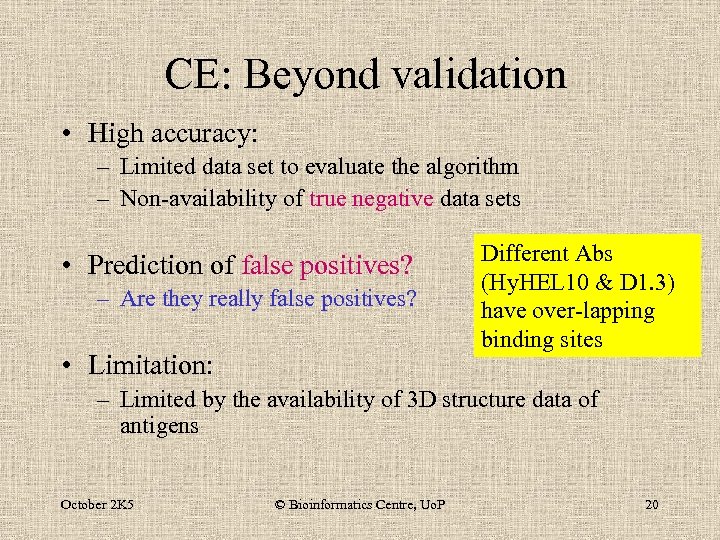 CE: Beyond validation

• High accuracy:
– Limited data set to evaluate the algorithm
– Non-availability of true negative data sets

• Prediction of false positives?
– Are they really false positives?

Different Abs (HyHEL10 & D1.3) have over-lapping binding sites

• Limitation:
– Limited by the availability of 3D structure data of antigens

October 2K5

© Bioinformatics Centre, UoP

20